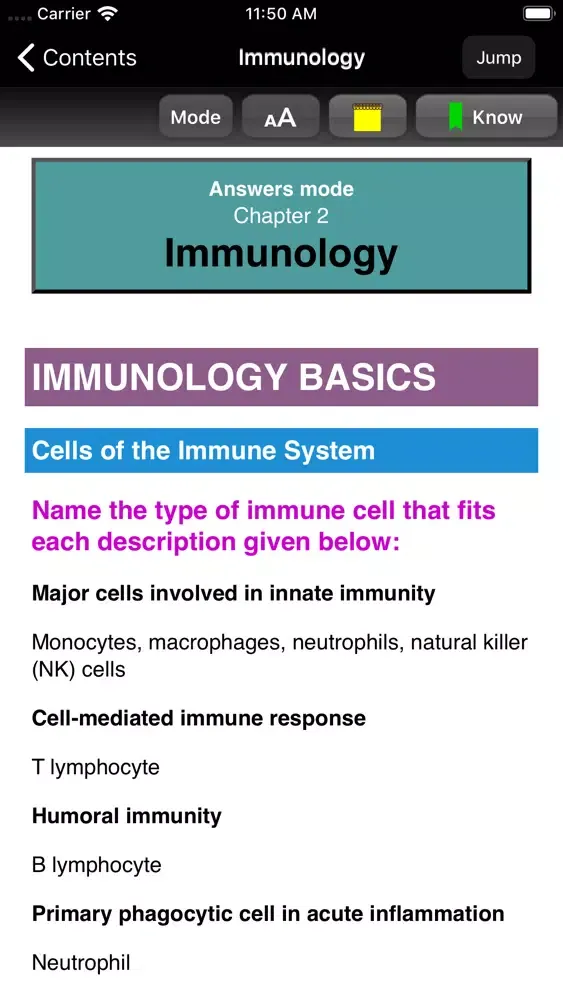 Carrier 11:50 AM

Contents Immunology Jump

Mode AA Know

Answers mode
Chapter 2
Immunology

IMMUNOLOGY BASICS

Cells of the Immune System

Name the type of immune cell that fits each description given below:

Major cells involved in innate immunity

Monocytes, macrophages, neutrophils, natural killer (NK) cells

Cell-mediated immune response

T lymphocyte

Humoral immunity

B lymphocyte

Primary phagocytic cell in acute inflammation

Neutrophil